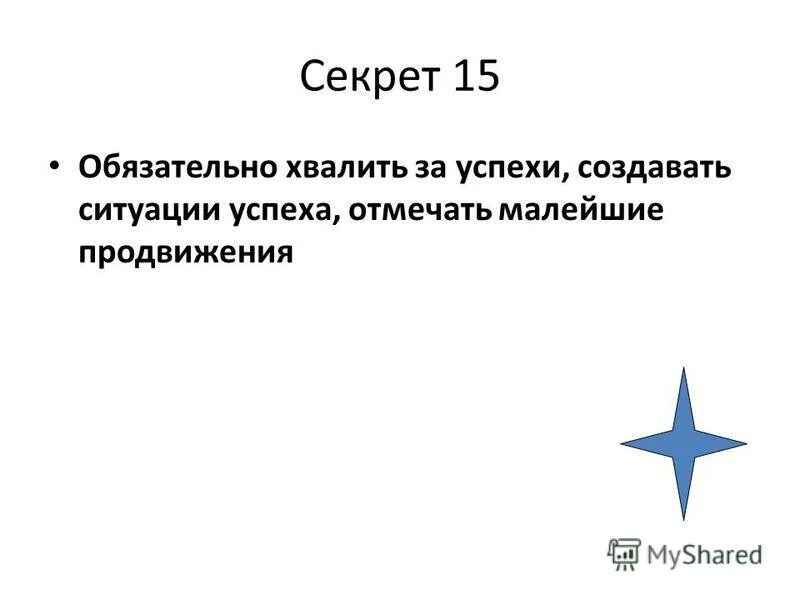 Секрет 15

• Обязательно хвалить за успехи, создавать ситуации успеха, отмечать малейшие продвижения

MyShared